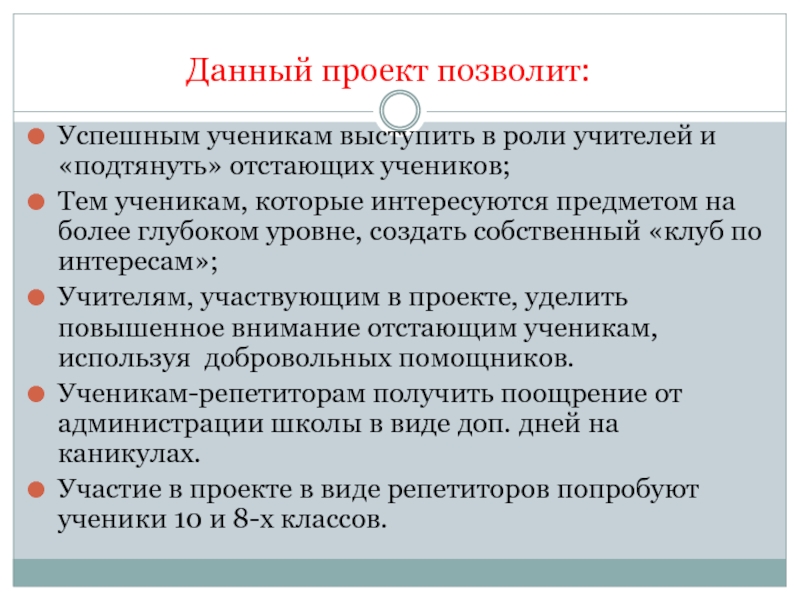 Данный проект позволит:

Успешным ученикам выступить в роли учителей и «подтянуть» отстающих учеников;

Тем ученикам, которые интересуются предметом на более глубоком уровне, создать собственный «клуб по интересам»;

Учителям, участвующим в проекте, уделить повышенное внимание отстающим ученикам, используя добровольных помощников.

Ученикам-репетиторам получить поощрение от администрации школы в виде доп. дней на каникулах.

Участие в проекте в виде репетиторов попробуют ученики 10 и 8-х классов.